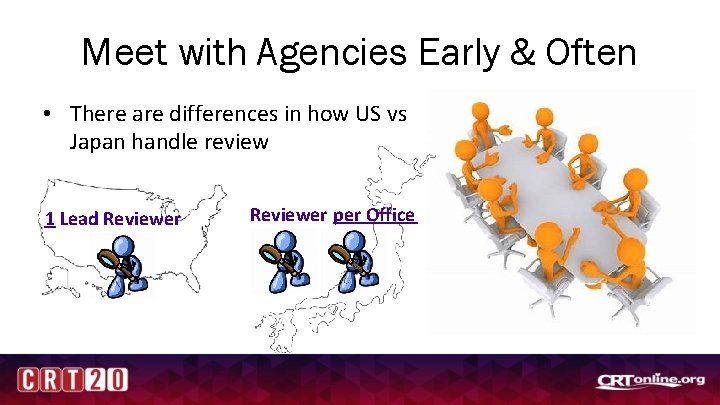 Meet with Agencies Early & Often

• There are differences in how US vs Japan handle review

1 Lead Reviewer

Reviewer per Office

CRT20

CRTonline.org